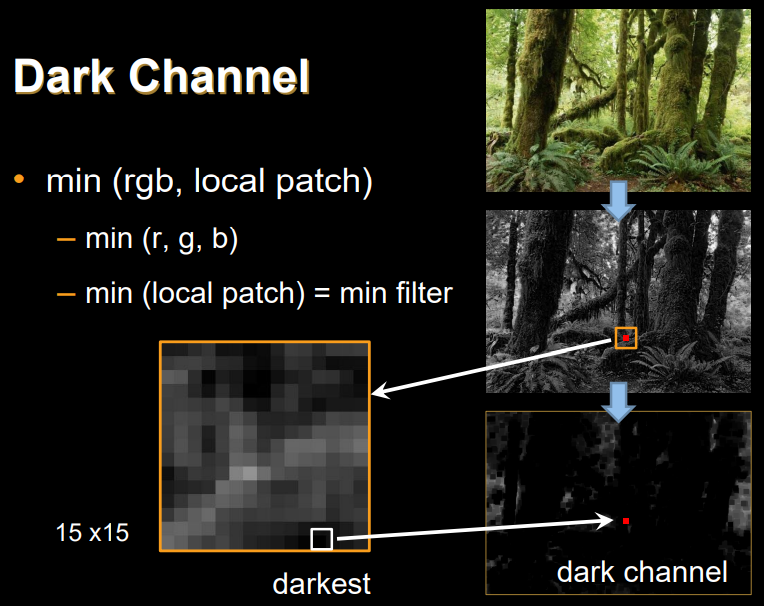 Dark Channel

• min (rgb, local patch)

– min (r, g, b)

– min (local patch) = min filter

15 x15

darkest

dark channel